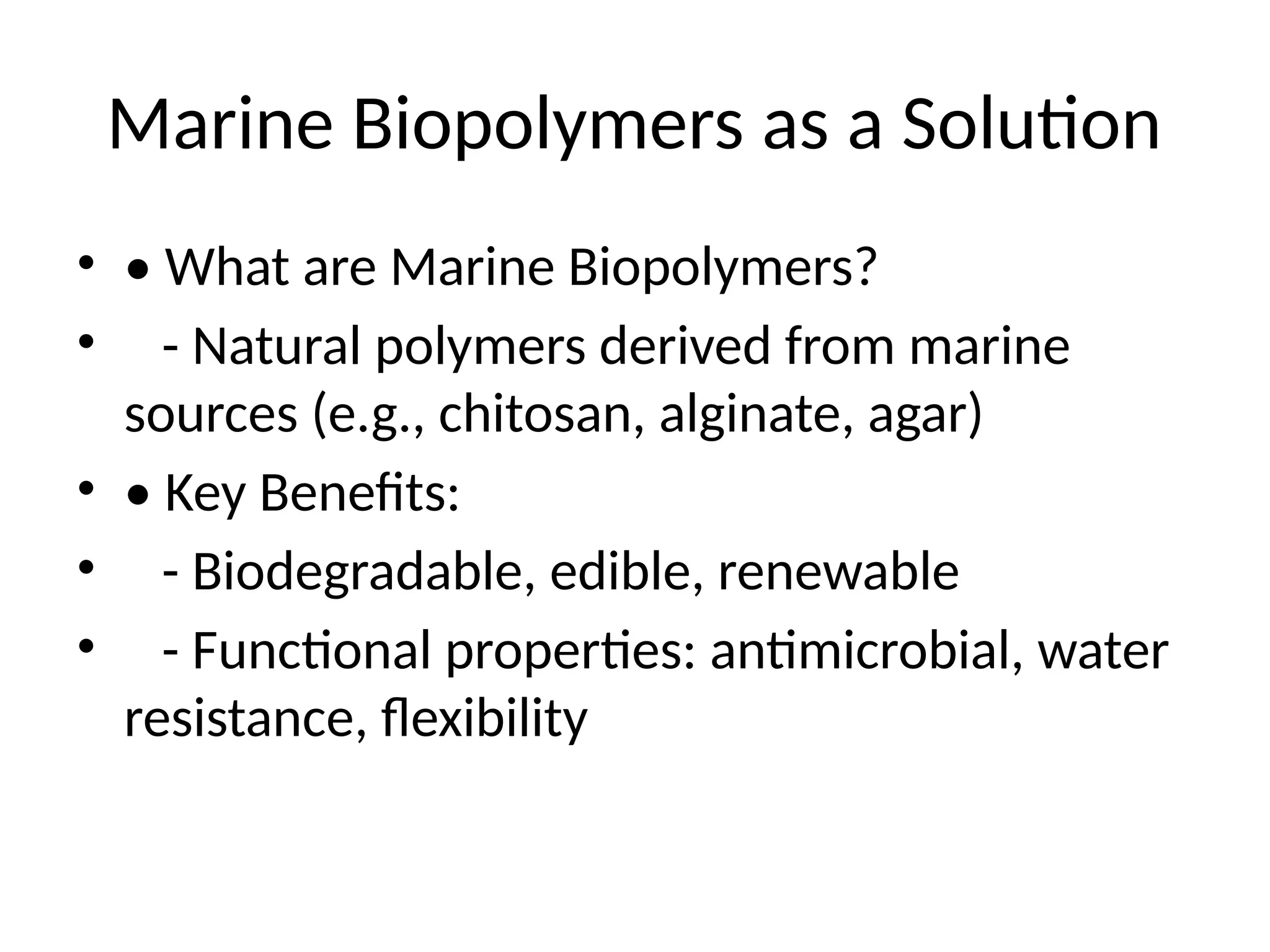 Marine Biopolymers as a Solution

• • What are Marine Biopolymers?
• - Natural polymers derived from marine sources (e.g., chitosan, alginate, agar)
• • Key Benefits:
• - Biodegradable, edible, renewable
• - Functional properties: antimicrobial, water resistance, flexibility